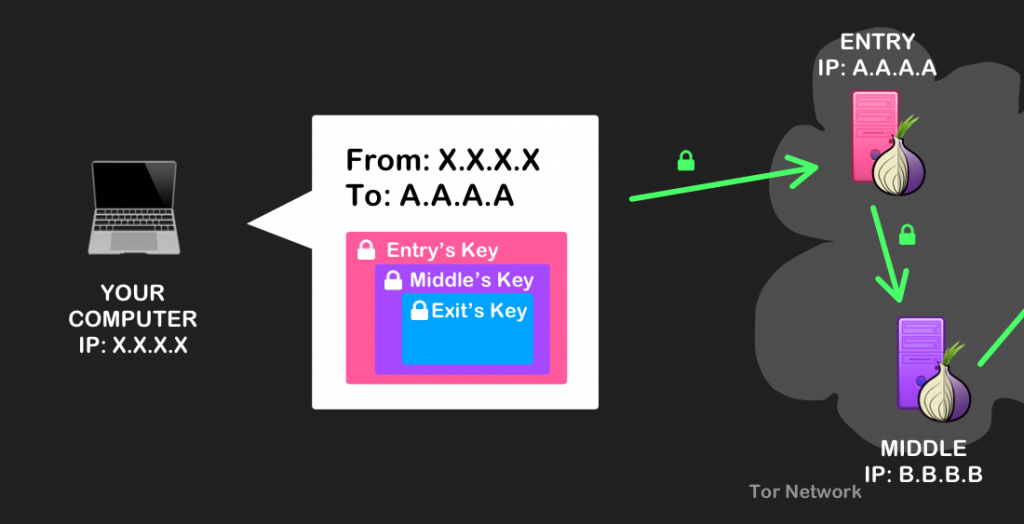 YOUR COMPUTER
IP: X.X.X.X

From: X.X.X.X
To: A.A.A.A

Entry's Key
Middle's Key
Exit's Key

ENTRY
IP: A.A.A.A

MIDDLE
IP: B.B.B.B

Tor Network